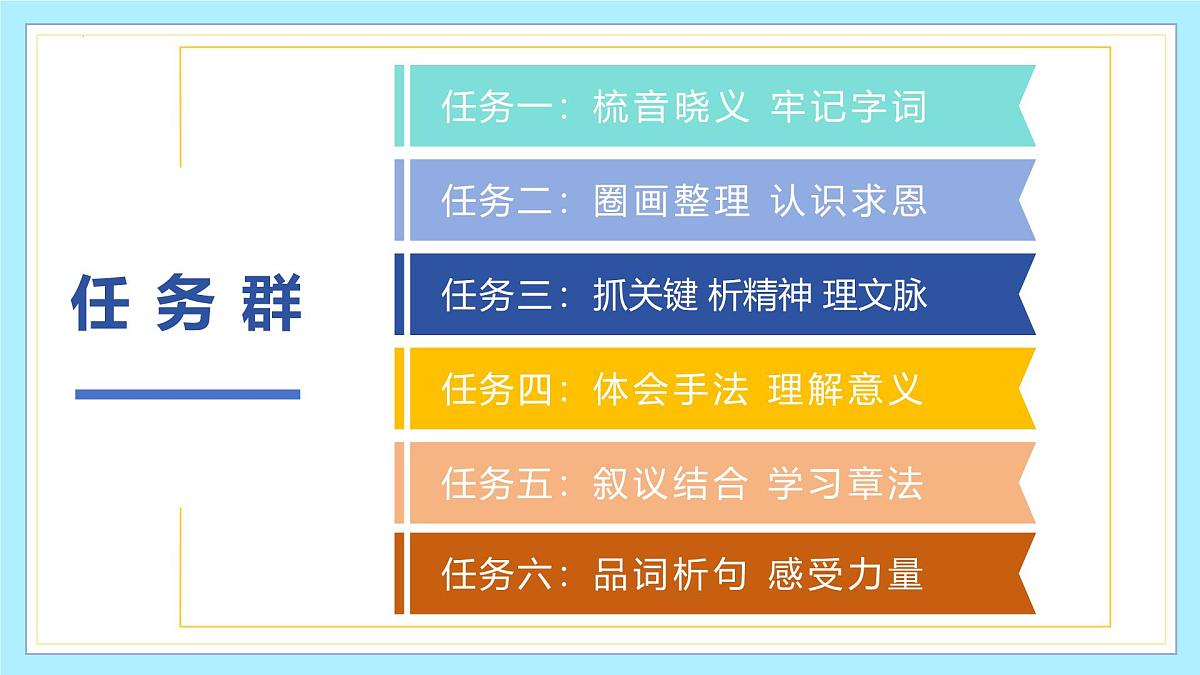 任务群

任务一：梳音晓义 牢记字词

任务二：圈画整理 认识求恩

任务三：抓关键 析精神 理文脉

任务四：体会手法 理解意义

任务五：叙议结合 学习章法

任务六：品词析句 感受力量